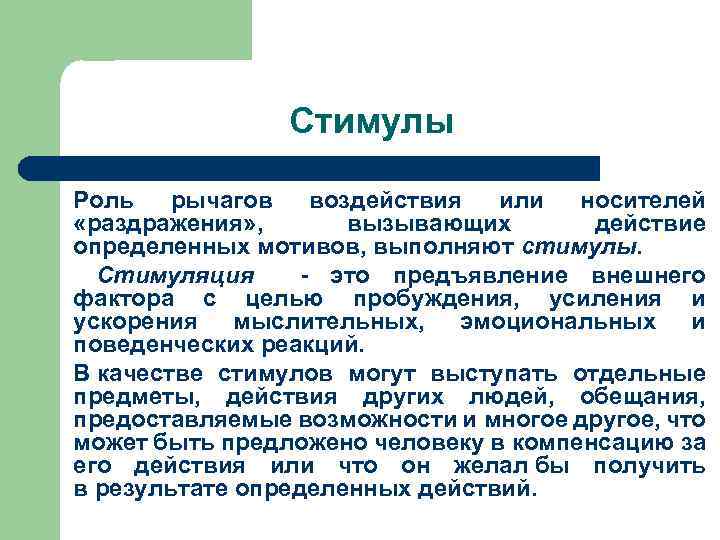 Стимулы

Роль рычагов воздействия или носителей «раздражения», вызывающих действие определенных мотивов, выполняют стимулы.

Стимуляция - это предъявление внешнего фактора с целью пробуждения, усиления и ускорения мыслительных, эмоциональных и поведенческих реакций.

В качестве стимулов могут выступать отдельные предметы, действия других людей, обещания, предоставляемые возможности и многое другое, что может быть предложено человеку в компенсацию за его действия или что он желал бы получить в результате определенных действий.